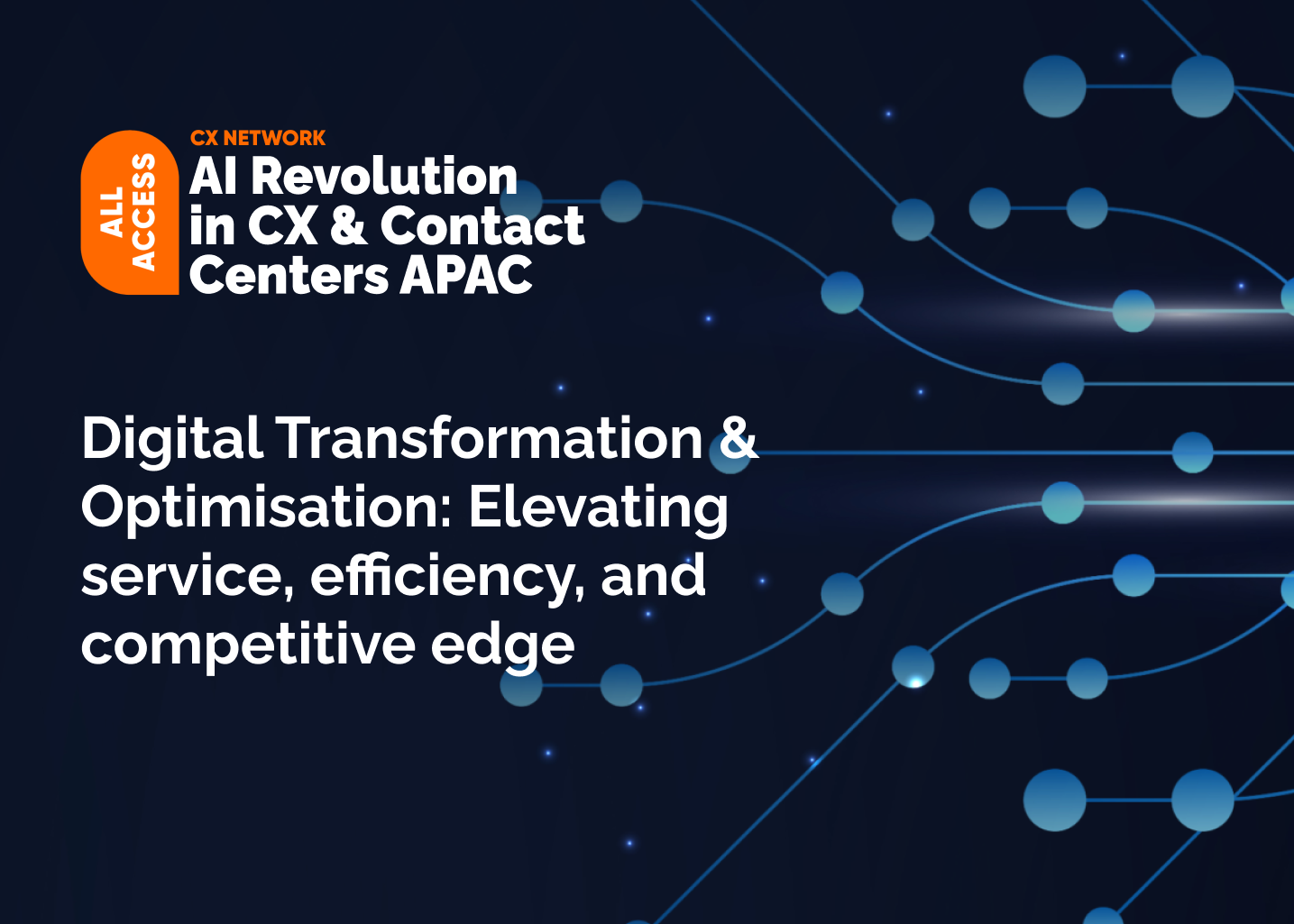 ALL ACCESS

CX NETWORK

AI Revolution in CX & Contact Centers APAC

Digital Transformation & Optimisation: Elevating service, efficiency, and competitive edge